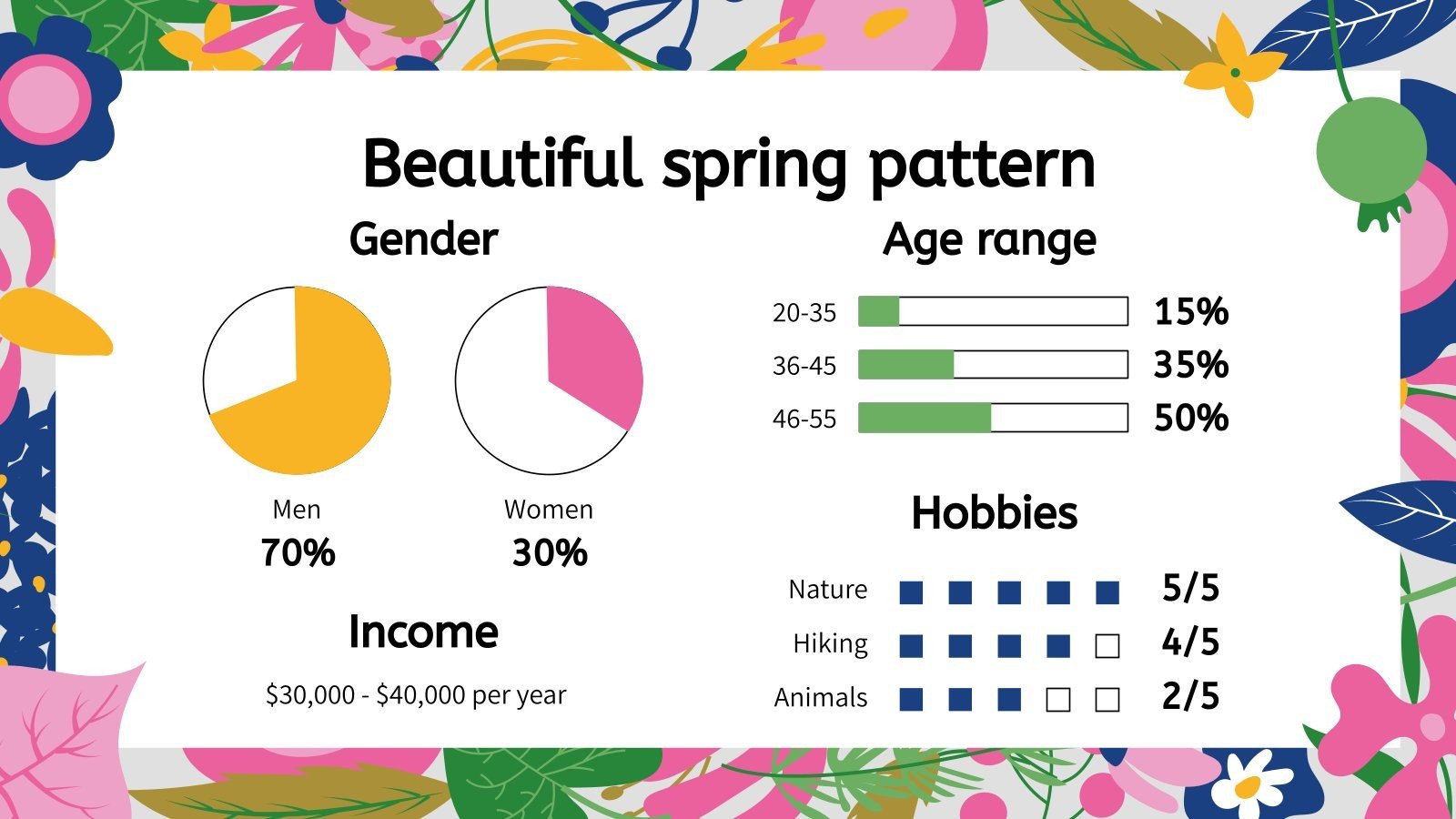 Beautiful spring pattern

Gender

Men
70%

Women
30%

Income

$30,000 - $40,000 per year

Age range

20-35 15%
36-45 35%
46-55 50%

Hobbies

Nature 5/5
Hiking 4/5
Animals 2/5